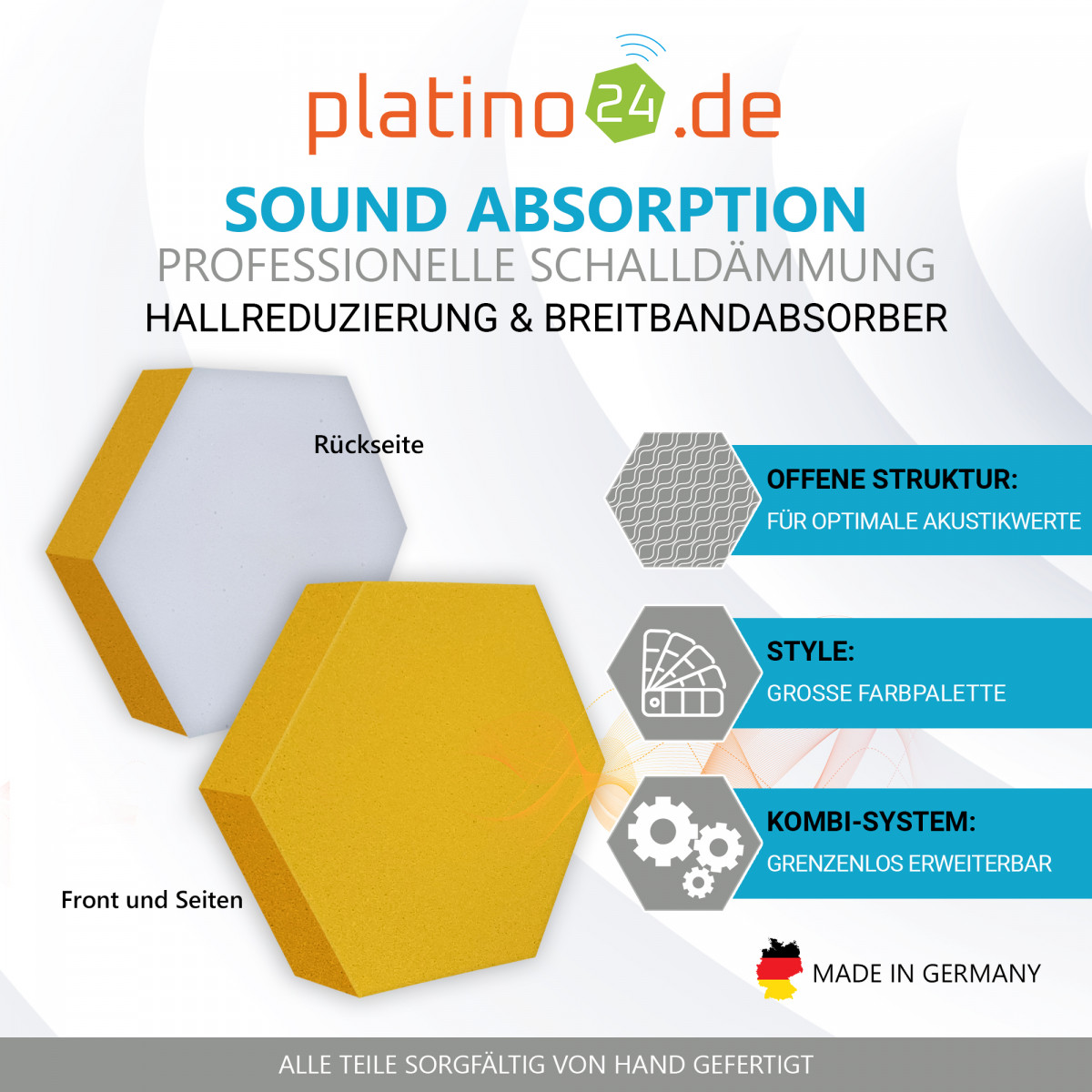 platino24.de

SOUND ABSORPTION
PROFESSIONELLE SCHALLDÄMMUNG
HALLREDUZIERUNG & BREITBANDABSORBER

Rückseite

Front und Seiten

OFFENE STRUKTUR:
FÜR OPTIMALE AKUSTIKWERTE

STYLE:
GROSSE FARBPALETTE

KOMBI-SYSTEM:
GRENZENLOS ERWEITERBAR

MADE IN GERMANY

ALLE TEILE SORGFÄLTIG VON HAND GEFERTIGT